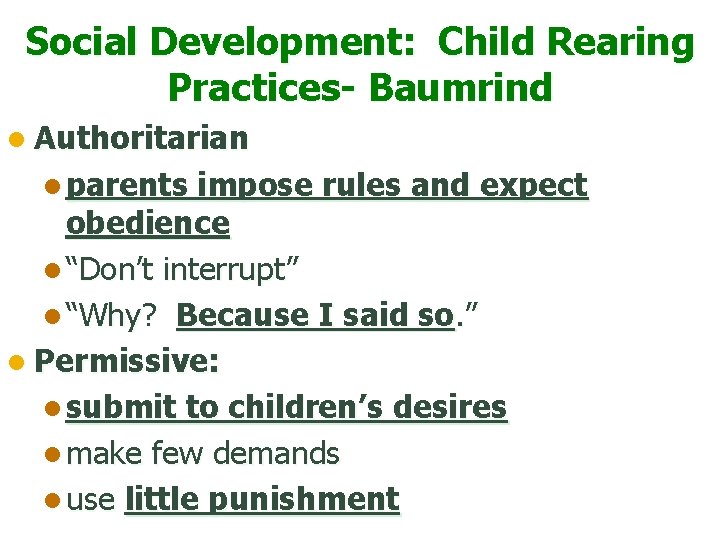 Social Development: Child Rearing Practices- Baumrind

- Authoritarian
  - parents impose rules and expect obedience
  - “Don’t interrupt”
  - “Why? Because I said so.”
- Permissive:
  - submit to children’s desires
  - make few demands
  - use little punishment